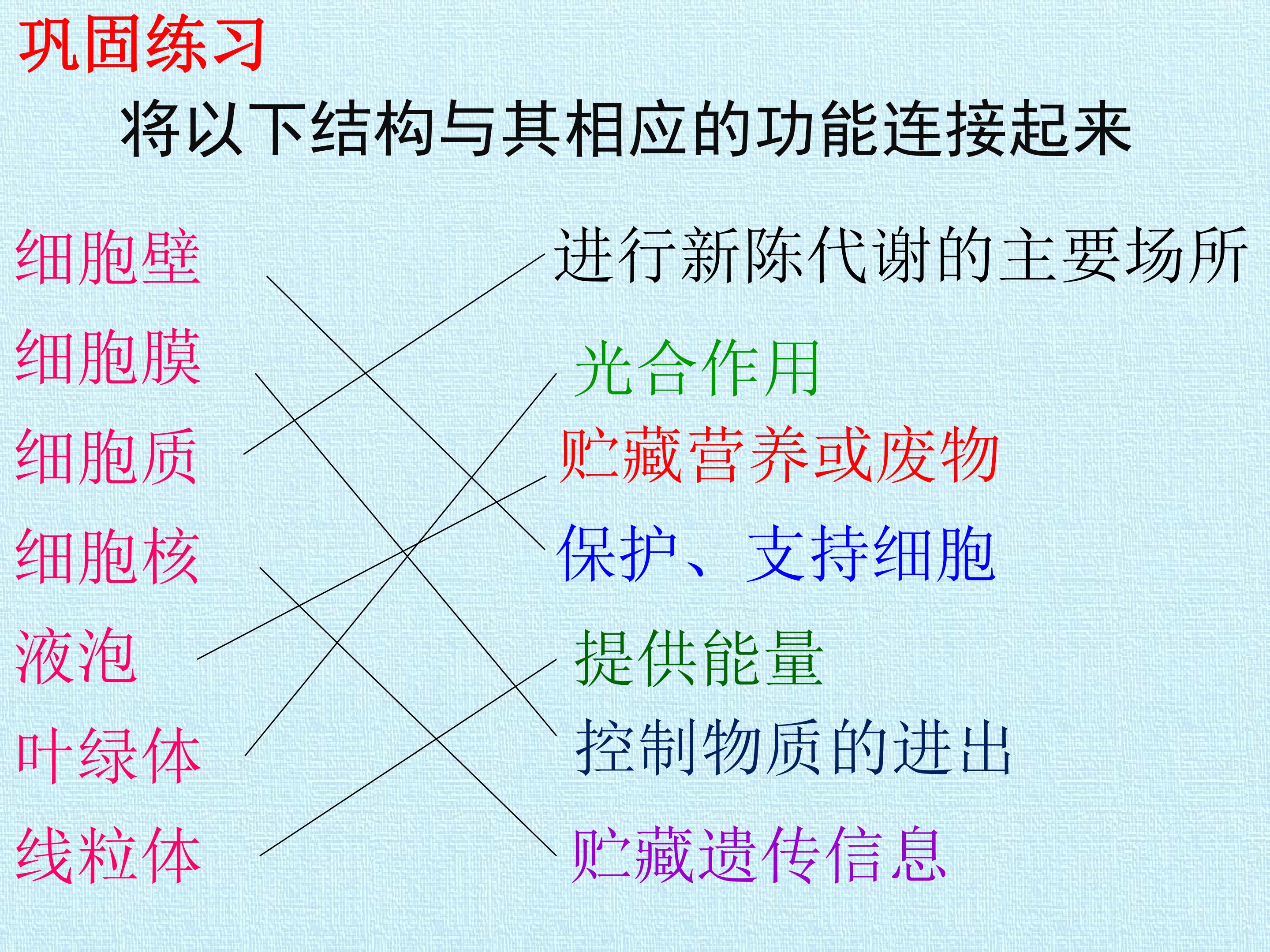 巩固练习

将以下结构与其相应的功能连接起来

细胞壁
细胞膜
细胞质
细胞核
液泡
叶绿体
线粒体

进行新陈代谢的主要场所
光合作用
贮藏营养或废物
保护、支持细胞
提供能量
控制物质的进出
贮藏遗传信息